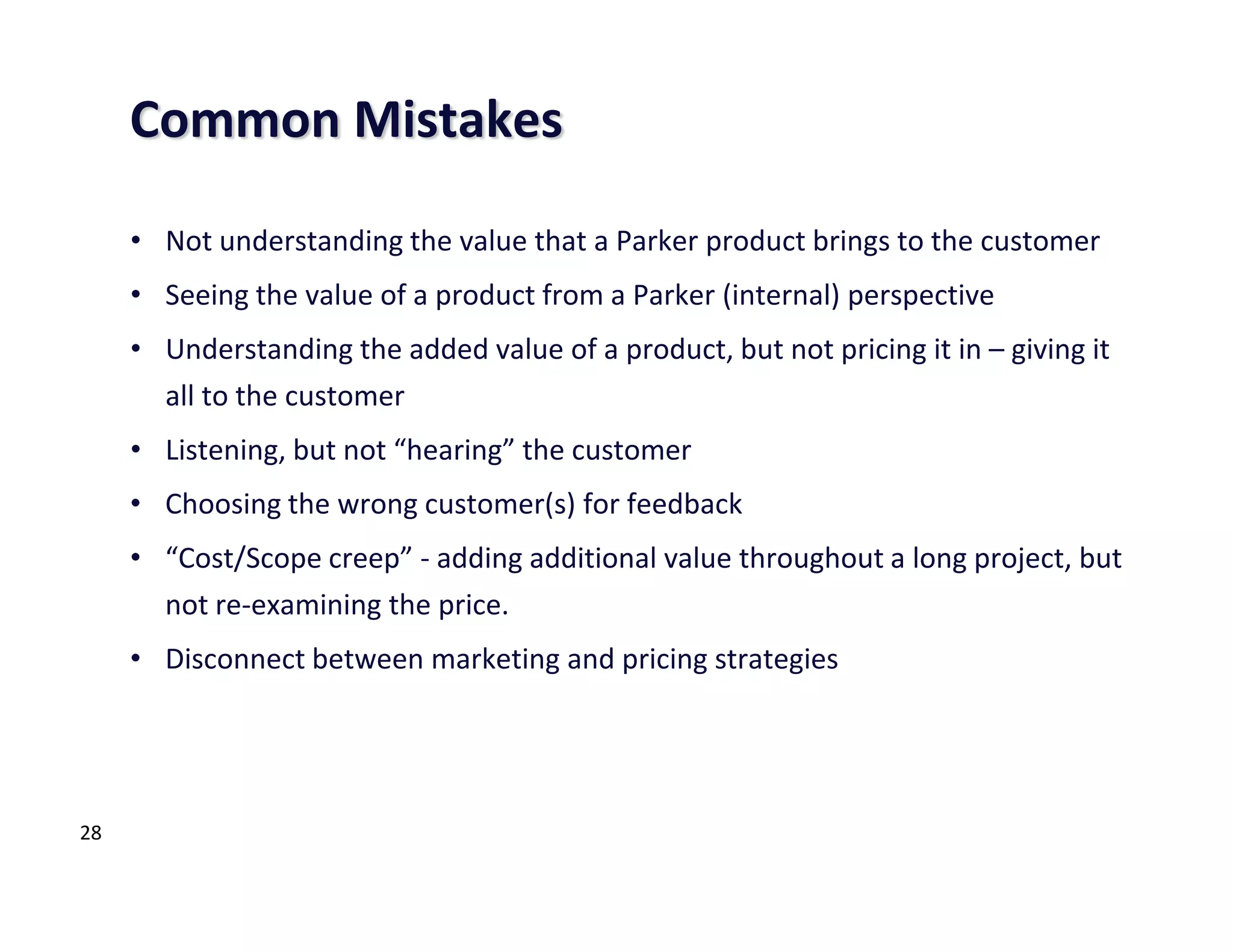 Common Mistakes

• Not understanding the value that a Parker product brings to the customer
• Seeing the value of a product from a Parker (internal) perspective
• Understanding the added value of a product, but not pricing it in – giving it all to the customer
• Listening, but not “hearing” the customer
• Choosing the wrong customer(s) for feedback
• “Cost/Scope creep” - adding additional value throughout a long project, but not re-examining the price.
• Disconnect between marketing and pricing strategies

28